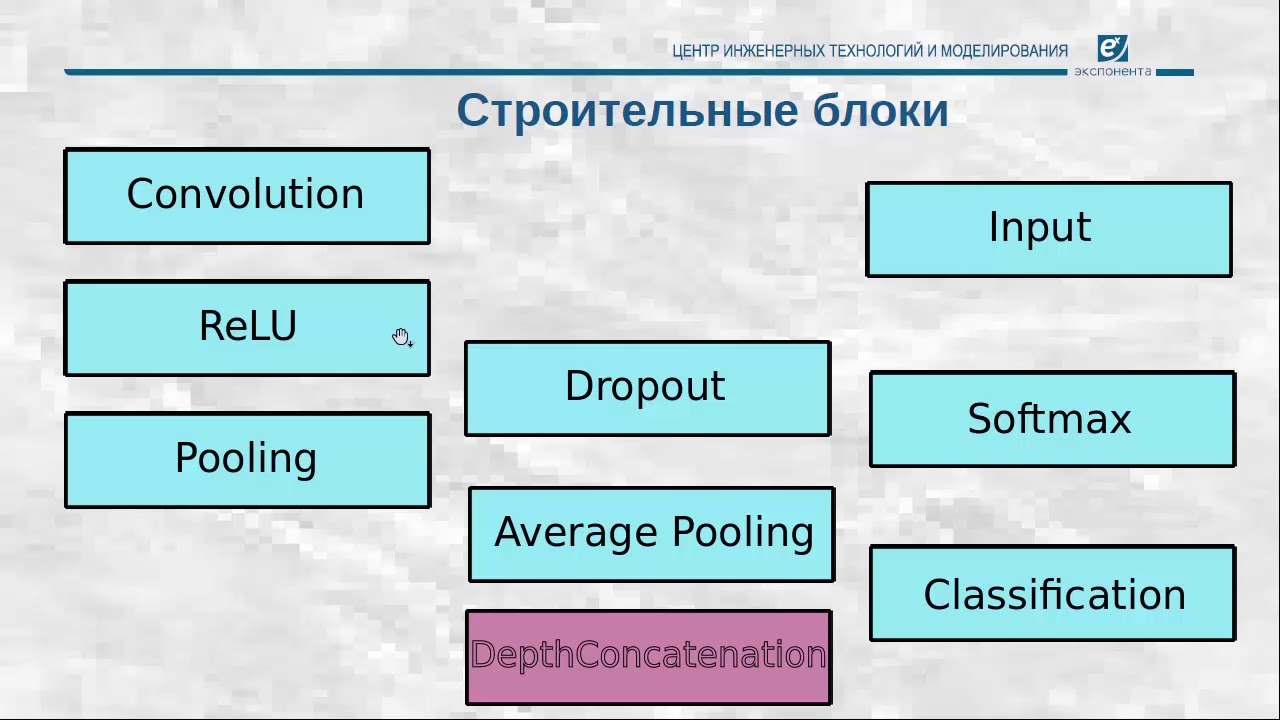 ЦЕНТР ИНЖЕНЕРНЫХ ТЕХНОЛОГИЙ И МОДЕЛИРОВАНИЯ

экспонента

Строительные блоки

Convolution

ReLU

Pooling

Dropout

Average Pooling

DepthConcatenation

Input

Softmax

Classification